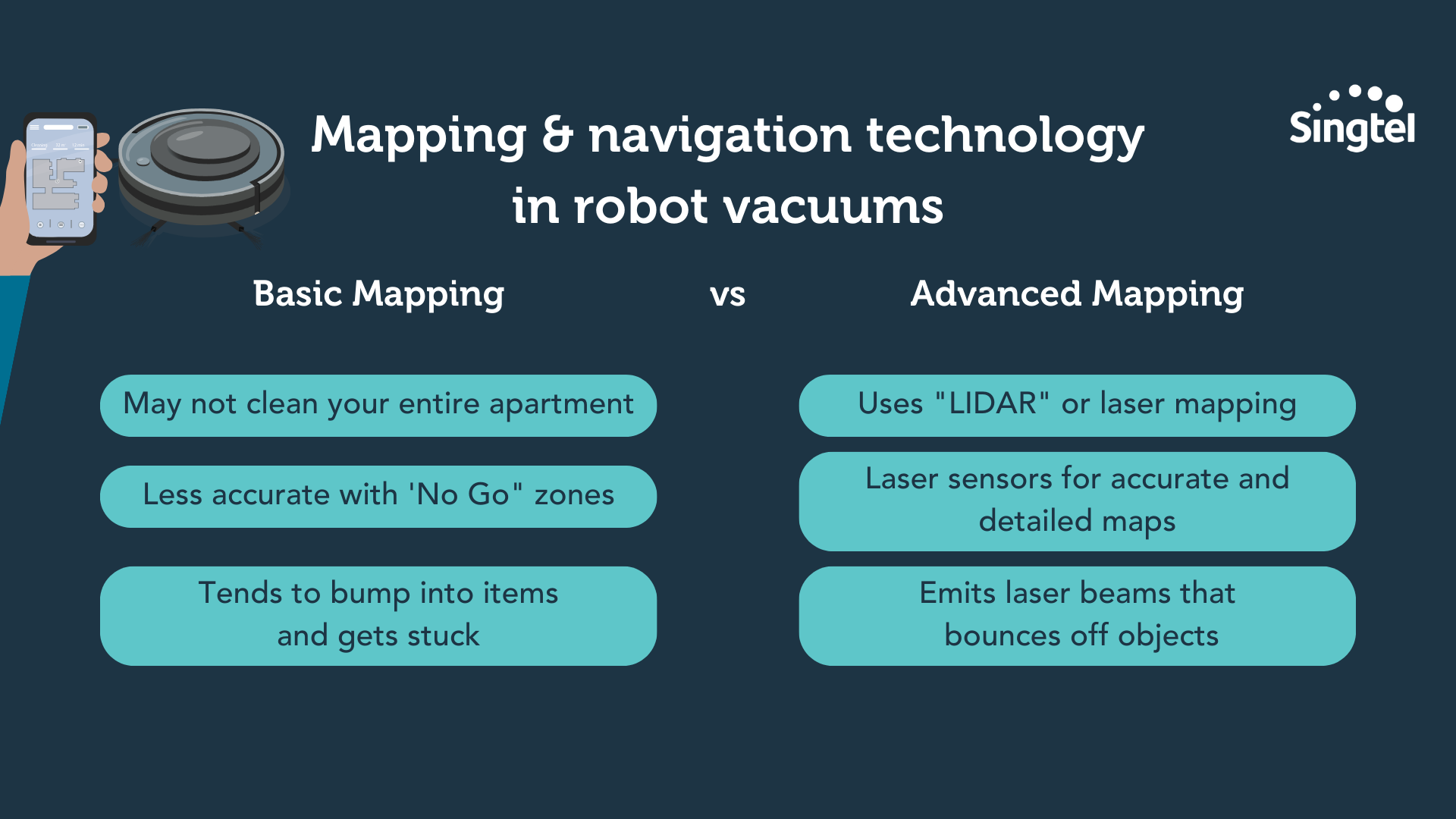 Mapping & navigation technology in robot vacuums

Singtel

Basic Mapping

vs

Advanced Mapping

May not clean your entire apartment

Less accurate with 'No Go" zones

Tends to bump into items and gets stuck

Uses "LIDAR" or laser mapping

Laser sensors for accurate and detailed maps

Emits laser beams that bounces off objects